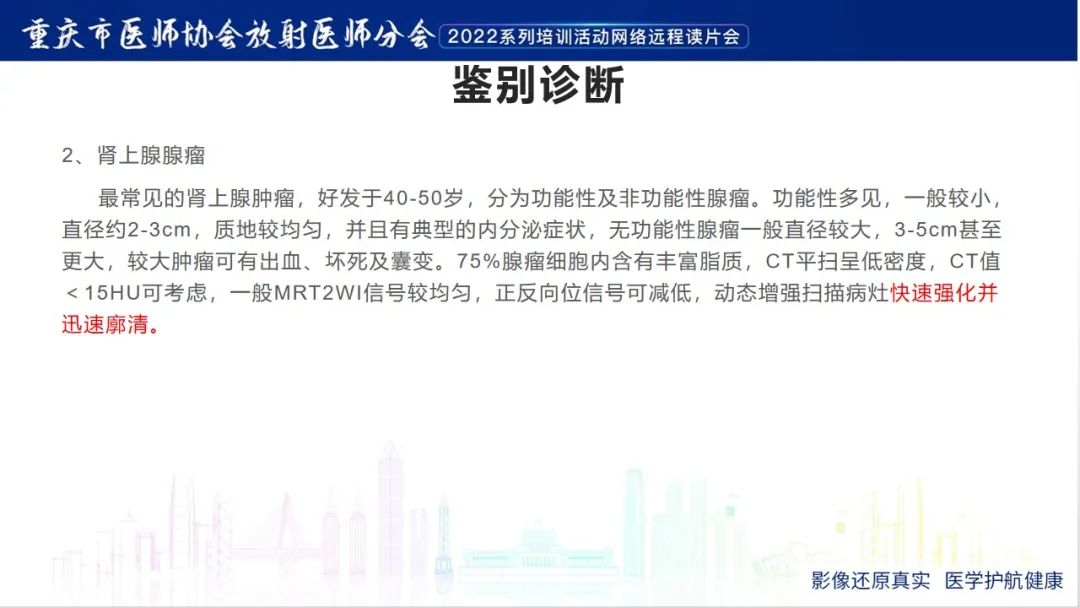 重庆市医师协会放射医师分会 2022系列培训活动网络远程读片会

鉴别诊断

2、肾上腺腺瘤

最常见的肾上腺肿瘤，好发于40-50岁，分为功能性及非功能性腺瘤。功能性多见，一般较小，直径约2-3cm，质地较均匀，并且有典型的内分泌症状，无功能性腺瘤一般直径较大，3-5cm甚至更大，较大肿瘤可有出血、坏死及囊变。75%腺瘤细胞内含有丰富脂质，CT平扫呈低密度，CT值＜15HU可考虑，一般MRT2WI信号较均匀，正反向位信号可减低，动态增强扫描病灶快速强化并迅速廓清。

影像还原真实 医学护航健康